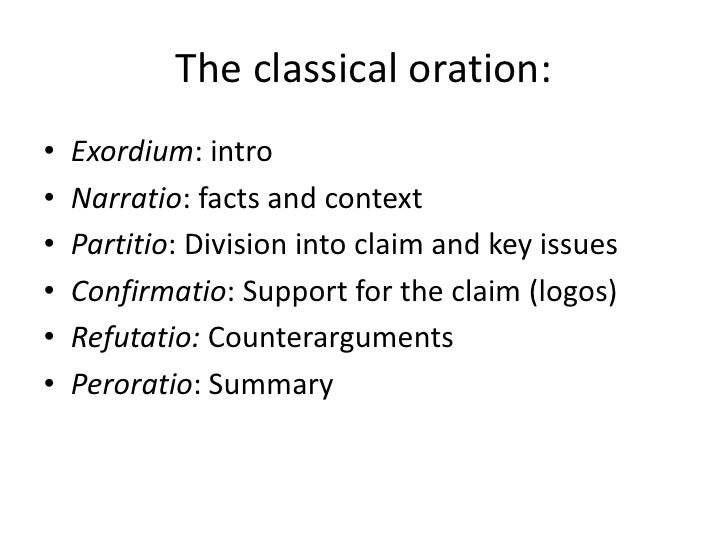 The classical oration:

• Exordium: intro
• Narratio: facts and context
• Partitio: Division into claim and key issues
• Confirmatio: Support for the claim (logos)
• Refutatio: Counterarguments
• Peroratio: Summary